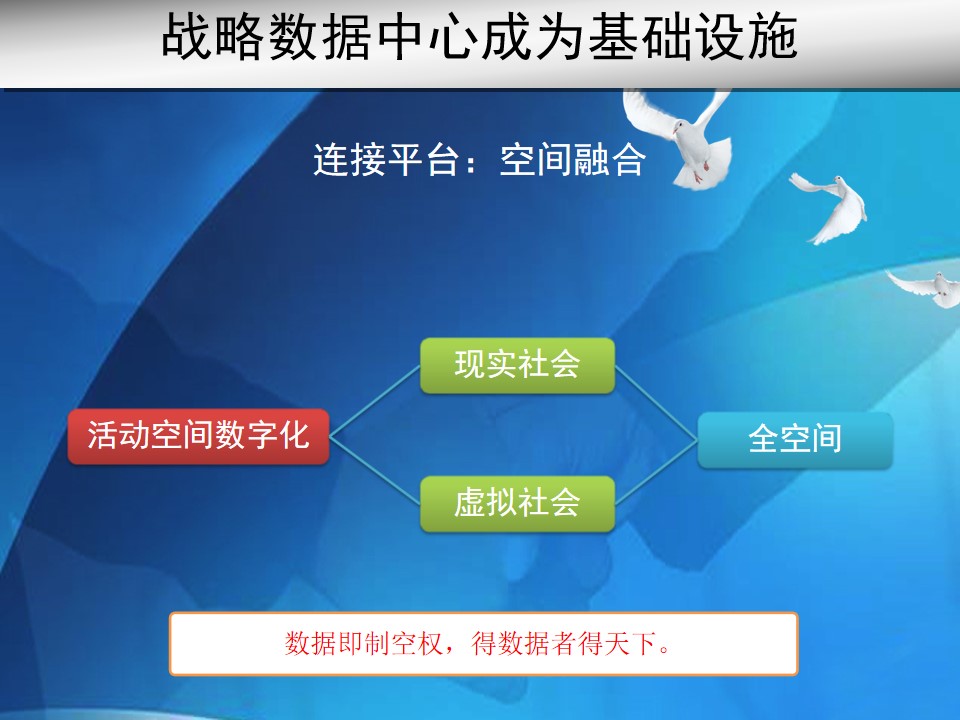 战略数据中心成为基础设施

连接平台：空间融合

活动空间数字化

现实社会

虚拟社会

全空间

数据即制空权，得数据者得天下。